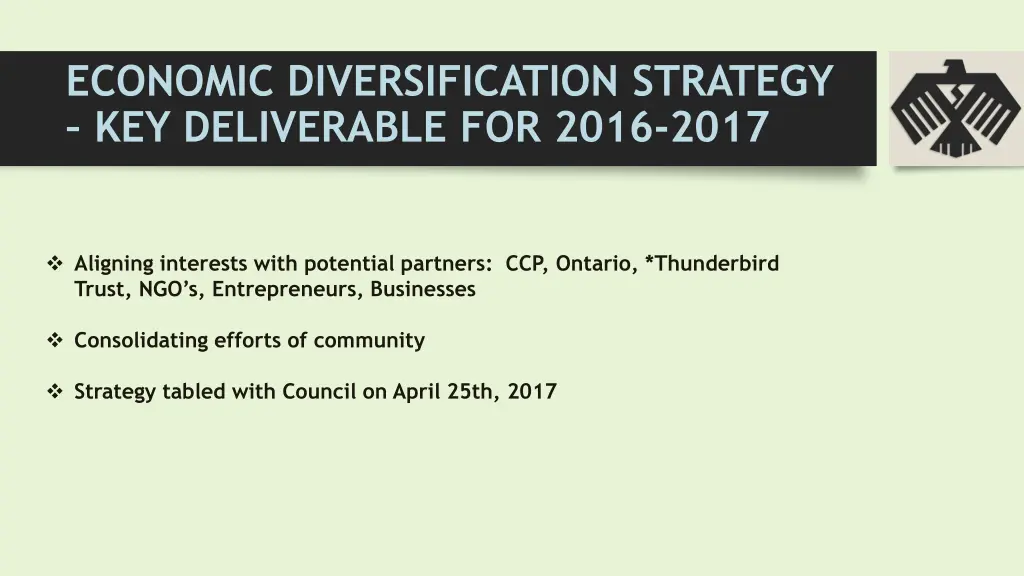 ECONOMIC DIVERSIFICATION STRATEGY – KEY DELIVERABLE FOR 2016-2017

❖ Aligning interests with potential partners: CCP, Ontario, *Thunderbird Trust, NGO's, Entrepreneurs, Businesses

❖ Consolidating efforts of community

❖ Strategy tabled with Council on April 25th, 2017